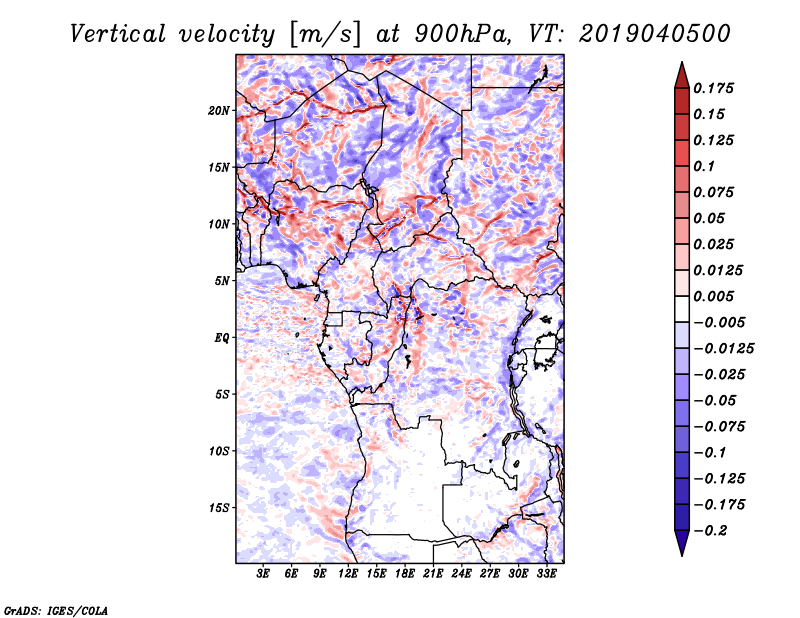 Vertical velocity [m/s] at 900hPa, VT: 2019040500

20N
15N
10N
5N
EQ
5S
10S
15S

3E 6E 9E 12E 15E 18E 21E 24E 27E 30E 33E

0.175
0.15
0.125
0.1
0.075
0.05
0.025
0.0125
0.005
−0.005
−0.0125
−0.025
−0.05
−0.075
−0.1
−0.125
−0.175
−0.2

GrADS: IGES/COLA